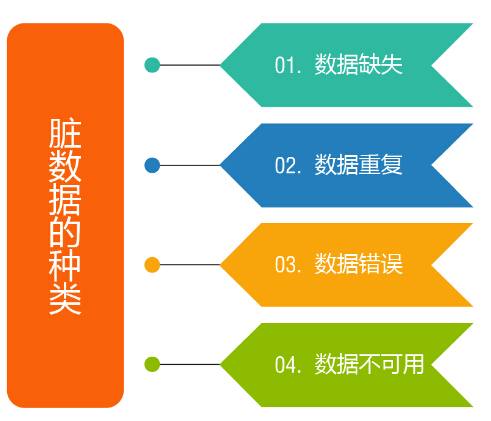 脏数据的种类

01. 数据缺失

02. 数据重复

03. 数据错误

04. 数据不可用